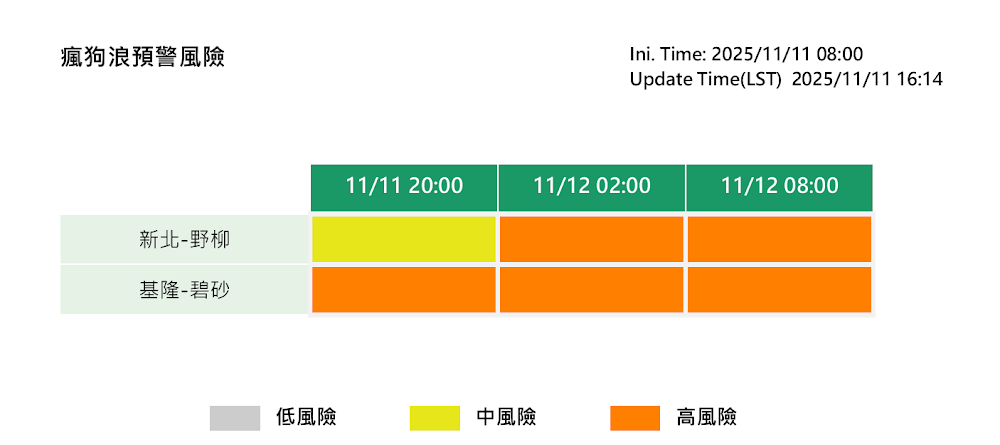 瘋狗浪預警風險

Ini. Time: 2025/11/11 08:00
Update Time(LST) 2025/11/11 16:14

| | 11/11 20:00 | 11/12 02:00 | 11/12 08:00 |
|---|---|---|---|
| 新北-野柳 | | | |
| 基隆-碧砂 | | | |

低風險 中風險 高風險